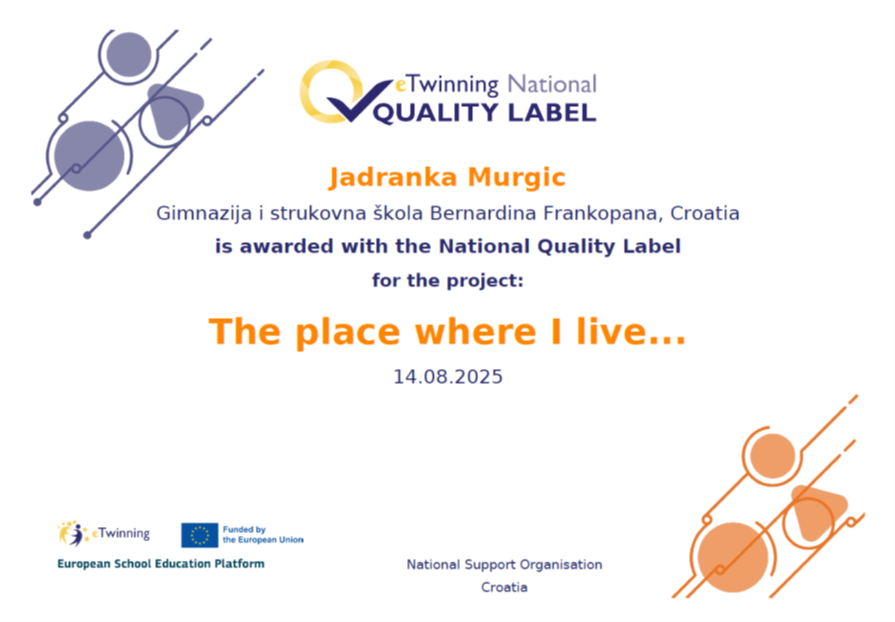 eTwinning National
QUALITY LABEL

Jadranka Murgic

Gimnazija i strukovna škola Bernardina Frankopana, Croatia

is awarded with the National Quality Label

for the project:

The place where I live...

14.08.2025

eTwinning

Funded by the European Union

European School Education Platform

National Support Organisation
Croatia